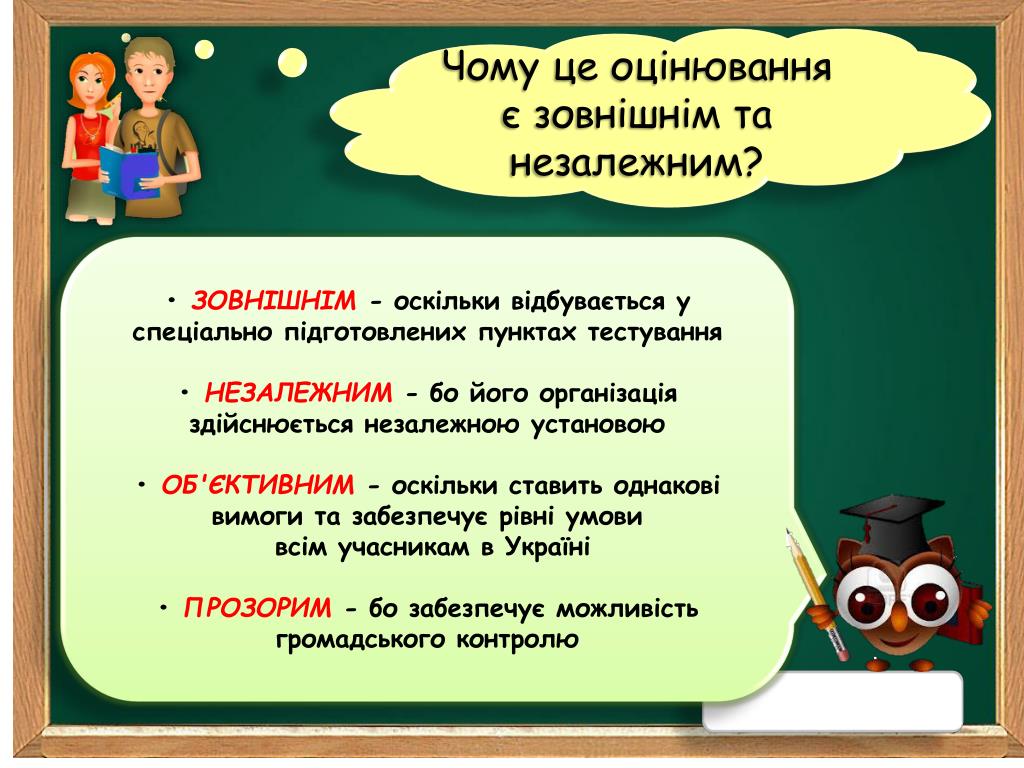 Чому це оцінювання є зовнішнім та незалежним?

• ЗОВНІШНІМ - оскільки відбувається у спеціально підготовлених пунктах тестування

• НЕЗАЛЕЖНИМ - бо його організація здійснюється незалежною установою

• ОБ'ЄКТИВНИМ - оскільки ставить однакові вимоги та забезпечує рівні умови всім учасникам в Україні

• ПРОЗОРИМ - бо забезпечує можливість громадського контролю